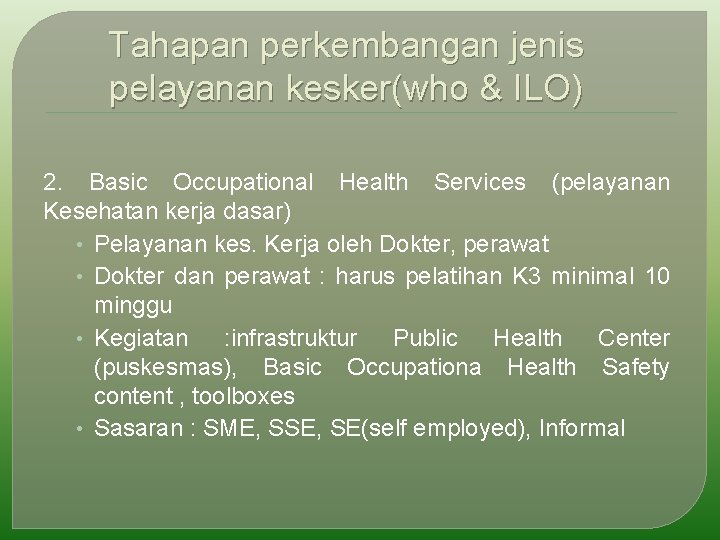 Tahapan perkembangan jenis pelayanan kesker(who & ILO)

2. Basic Occupational Health Services (pelayanan Kesehatan kerja dasar)

• Pelayanan kes. Kerja oleh Dokter, perawat
• Dokter dan perawat : harus pelatihan K3 minimal 10 minggu
• Kegiatan :infrastruktur Public Health Center (puskesmas), Basic Occupationa Health Safety content , toolboxes
• Sasaran : SME, SSE, SE(self employed), Informal